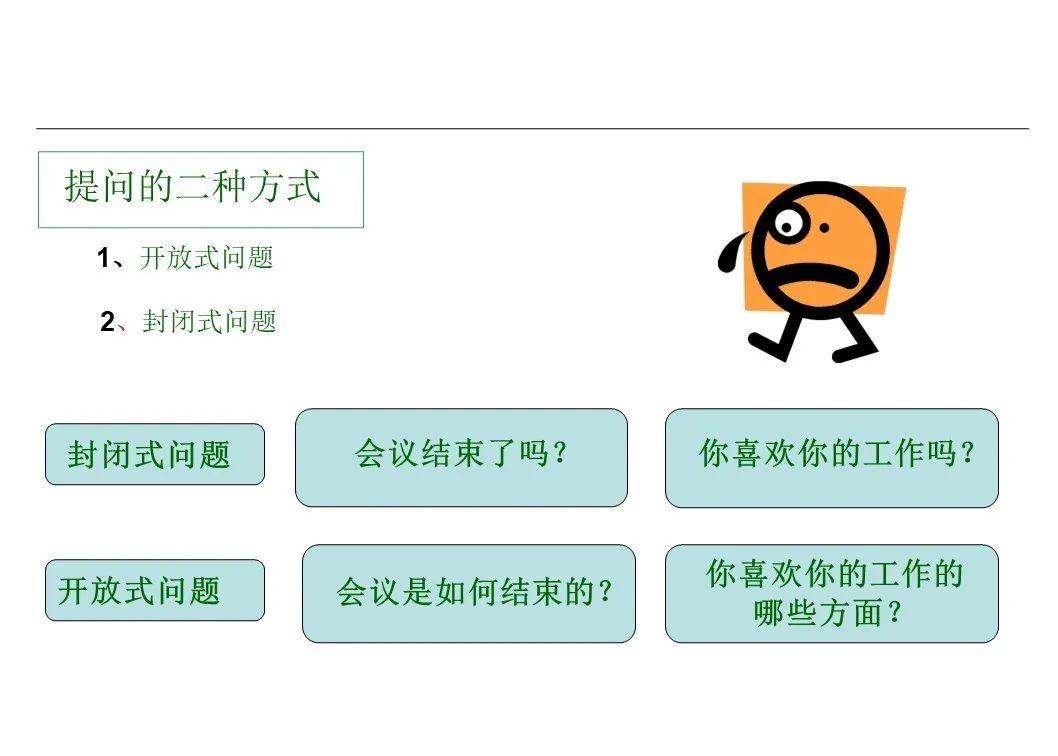 提问的二种方式

1、开放式问题

2、封闭式问题

封闭式问题

会议结束了吗？

你喜欢你的工作吗？

开放式问题

会议是如何结束的？

你喜欢你的工作的哪些方面？